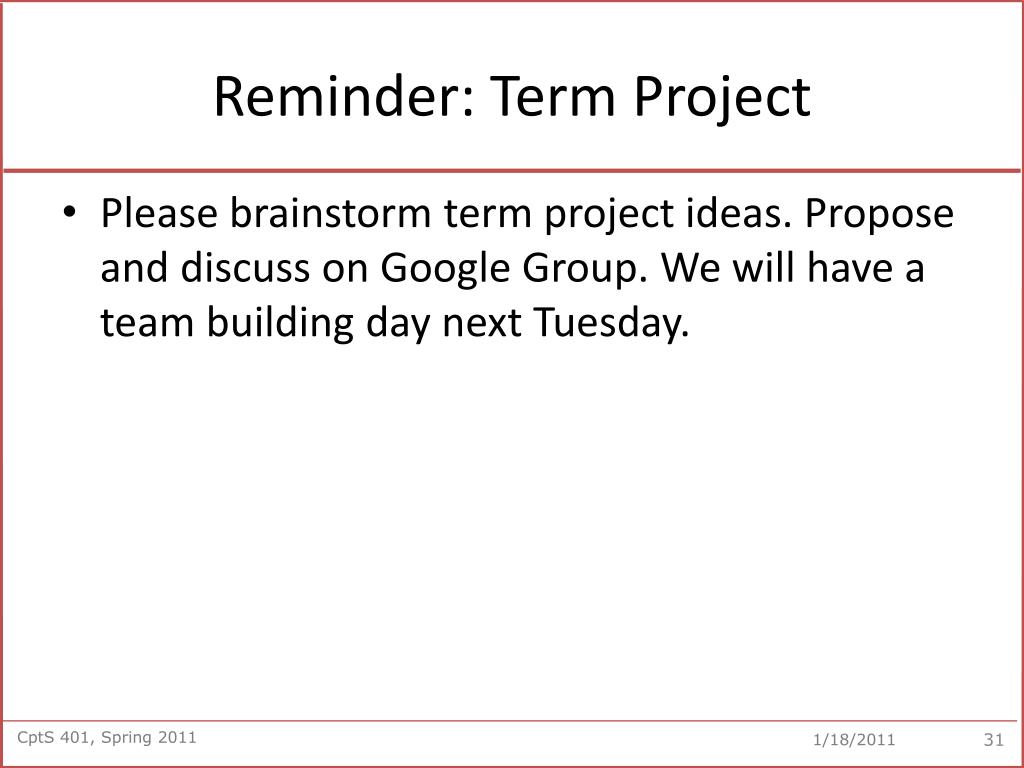 Reminder: Term Project

• Please brainstorm term project ideas. Propose and discuss on Google Group. We will have a team building day next Tuesday.

CptS 401, Spring 2011

1/18/2011

31